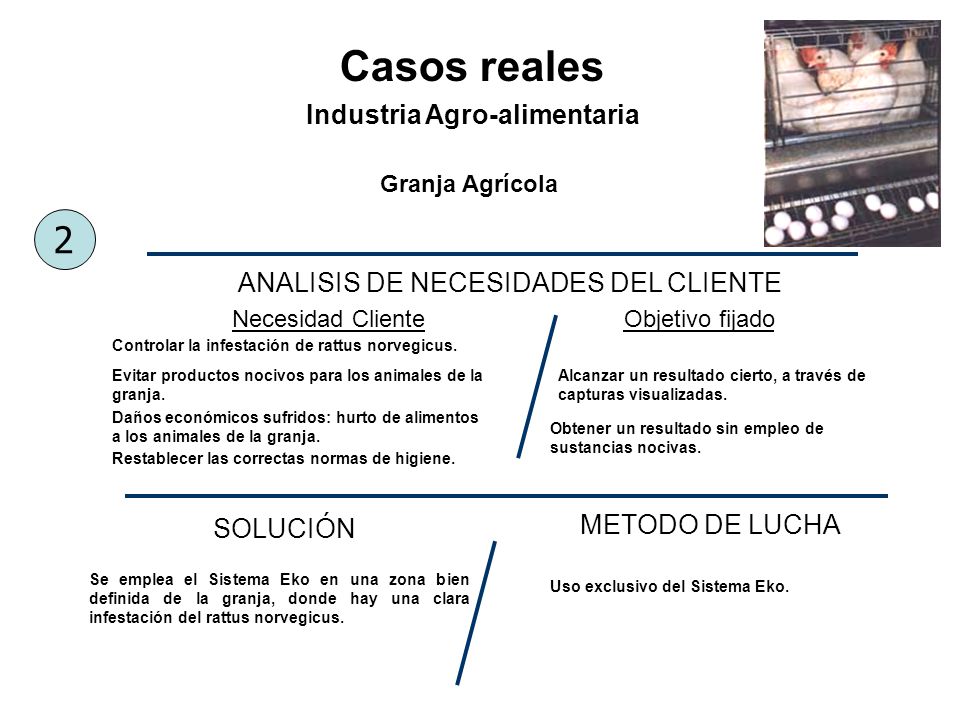 Casos reales

Industria Agro-alimentaria

Granja Agrícola

2

ANALISIS DE NECESIDADES DEL CLIENTE

Necesidad Cliente

Controlar la infestación de rattus norvegicus.

Evitar productos nocivos para los animales de la granja.

Daños económicos sufridos: hurto de alimentos a los animales de la granja.

Restablecer las correctas normas de higiene.

Objetivo fijado

Alcanzar un resultado cierto, a través de capturas visualizadas.

Obtener un resultado sin empleo de sustancias nocivas.

SOLUCIÓN

Se emplea el Sistema Eko en una zona bien definida de la granja, donde hay una clara infestación del rattus norvegicus.

METODO DE LUCHA

Uso exclusivo del Sistema Eko.